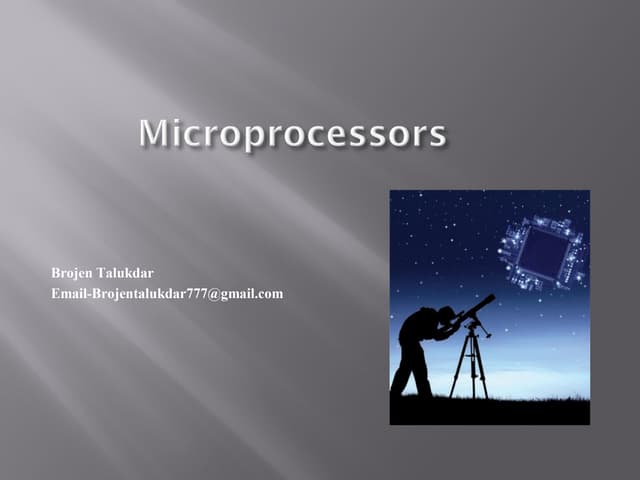 Microprocessors

Brojen Talukdar
Email-Brojentalukdar777@gmail.com